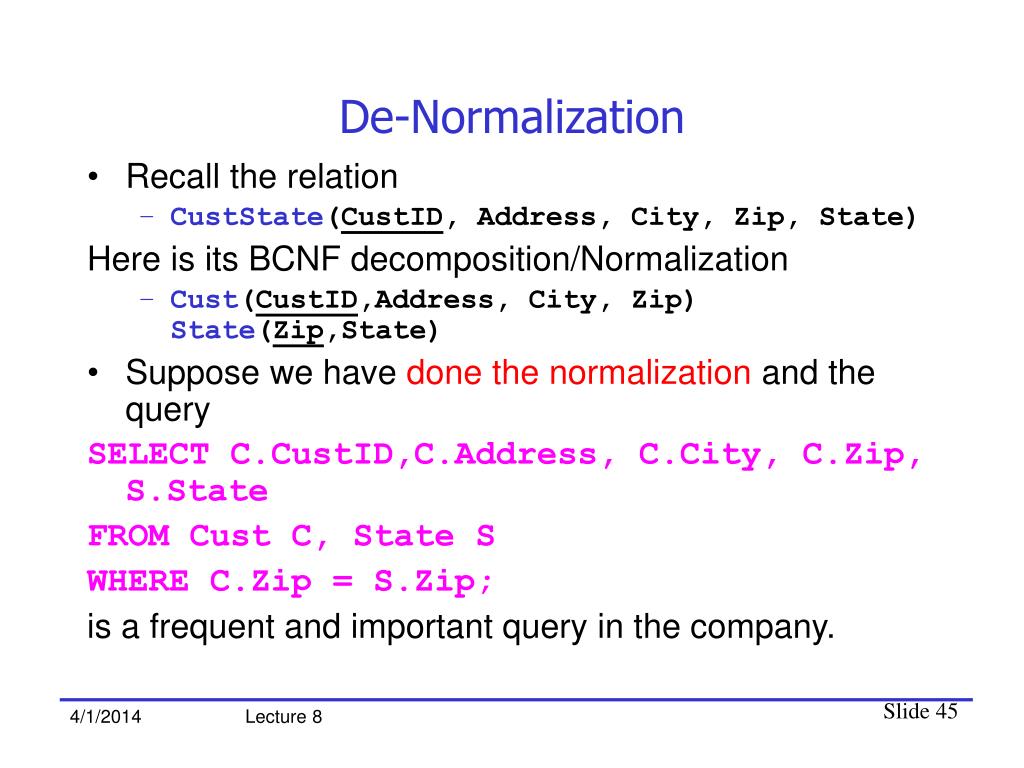 De-Normalization

• Recall the relation
– CustState(CustID, Address, City, Zip, State)

Here is its BCNF decomposition/Normalization
– Cust(CustID,Address, City, Zip)
State(Zip,State)

• Suppose we have done the normalization and the query

SELECT C.CustID,C.Address, C.City, C.Zip, S.State
FROM Cust C, State S
WHERE C.Zip = S.Zip;
is a frequent and important query in the company.

4/1/2014 Lecture 8 Slide 45